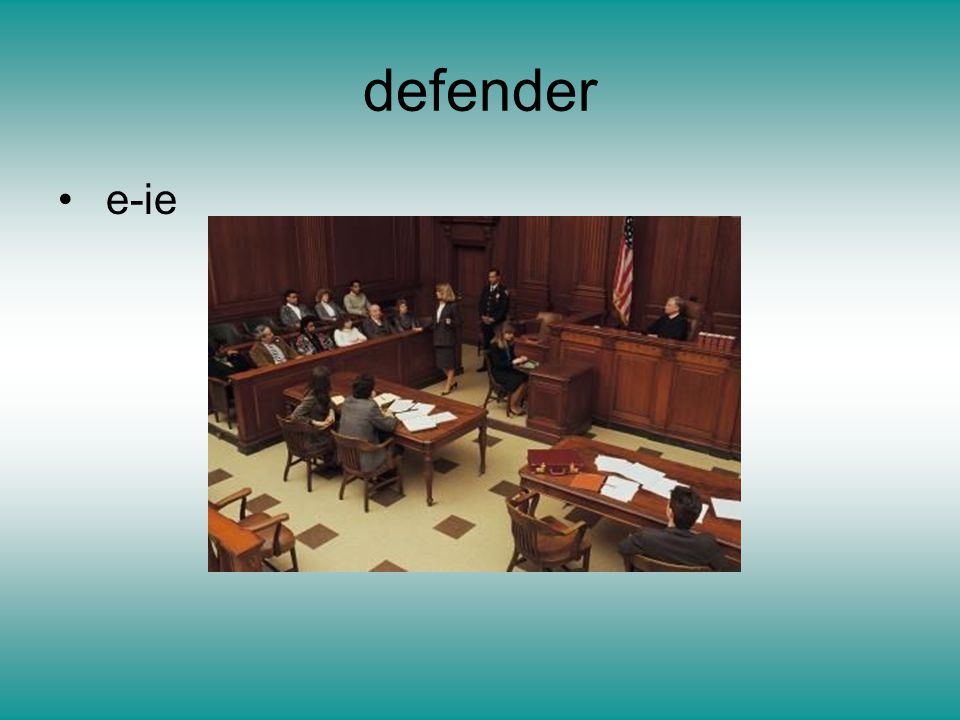 defender

• e-ie